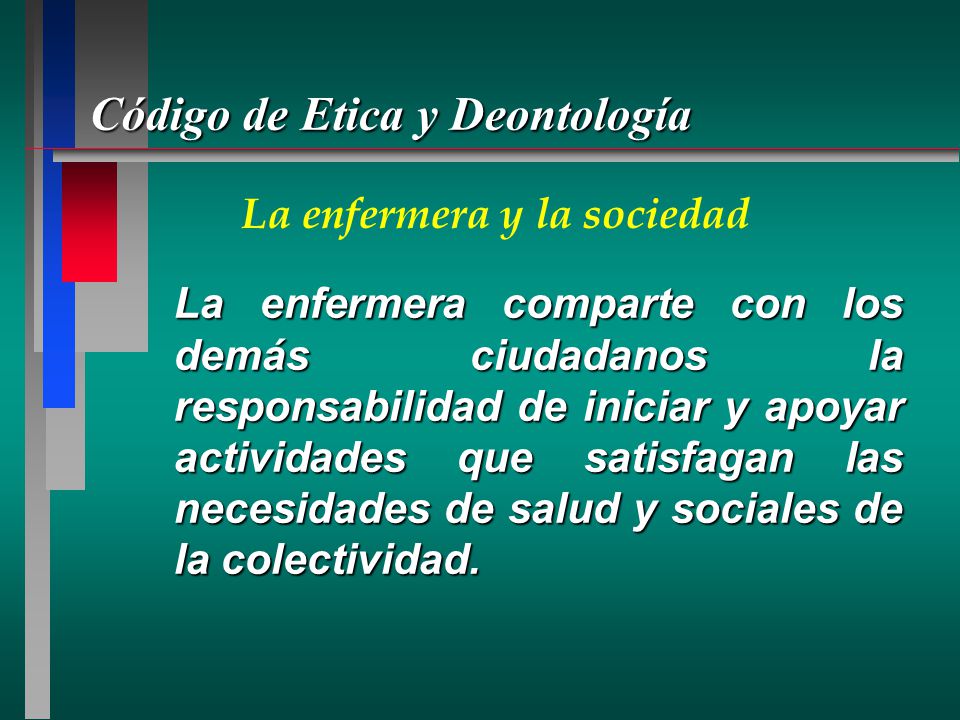 Código de Etica y Deontología

La enfermera y la sociedad

La enfermera comparte con los demás ciudadanos la responsabilidad de iniciar y apoyar actividades que satisfagan las necesidades de salud y sociales de la colectividad.